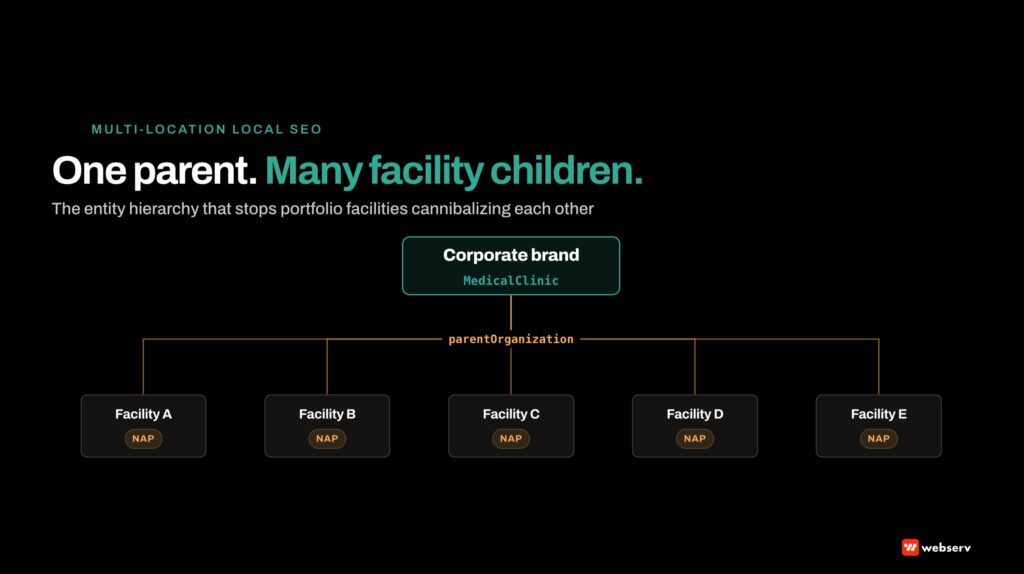 MULTI-LOCATION LOCAL SEO

One parent. Many facility children.

The entity hierarchy that stops portfolio facilities cannibalizing each other

Corporate brand
MedicalClinic

parentOrganization

Facility A
NAP

Facility B
NAP

Facility C
NAP

Facility D
NAP

Facility E
NAP

webserv